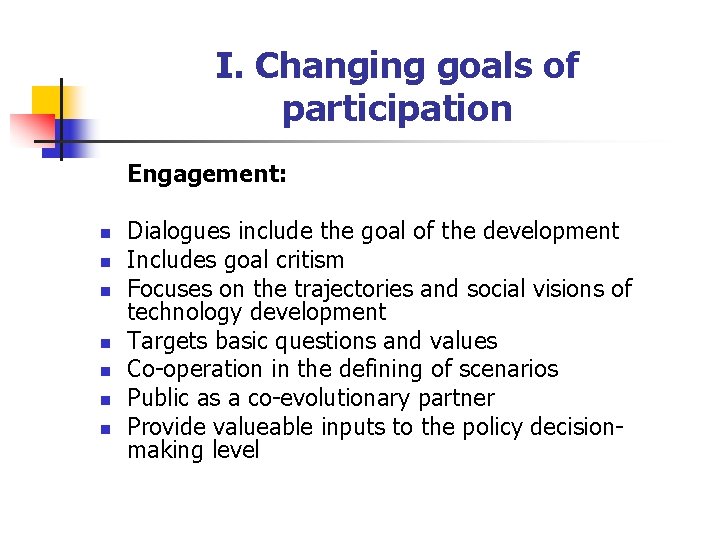 I. Changing goals of participation

Engagement:

- Dialogues include the goal of the development
- Includes goal critism
- Focuses on the trajectories and social visions of technology development
- Targets basic questions and values
- Co-operation in the defining of scenarios
- Public as a co-evolutionary partner
- Provide valueable inputs to the policy decision-making level